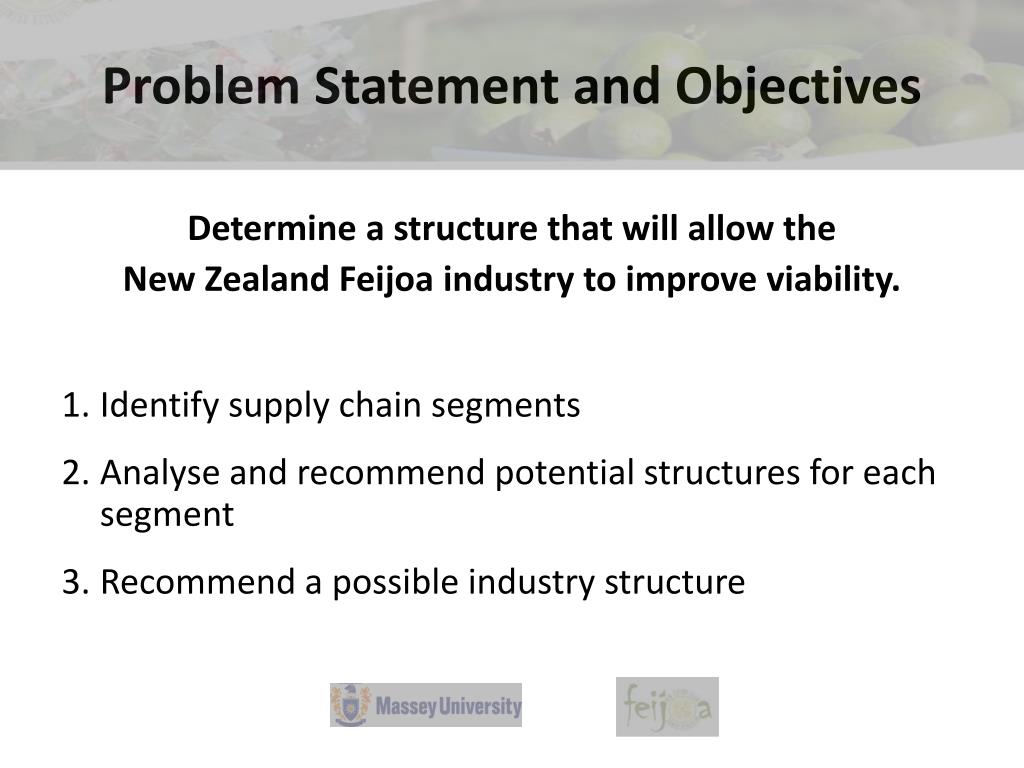 Problem Statement and Objectives

Determine a structure that will allow the New Zealand Feijoa industry to improve viability.

1. Identify supply chain segments
2. Analyse and recommend potential structures for each segment
3. Recommend a possible industry structure

Massey University

feijoa